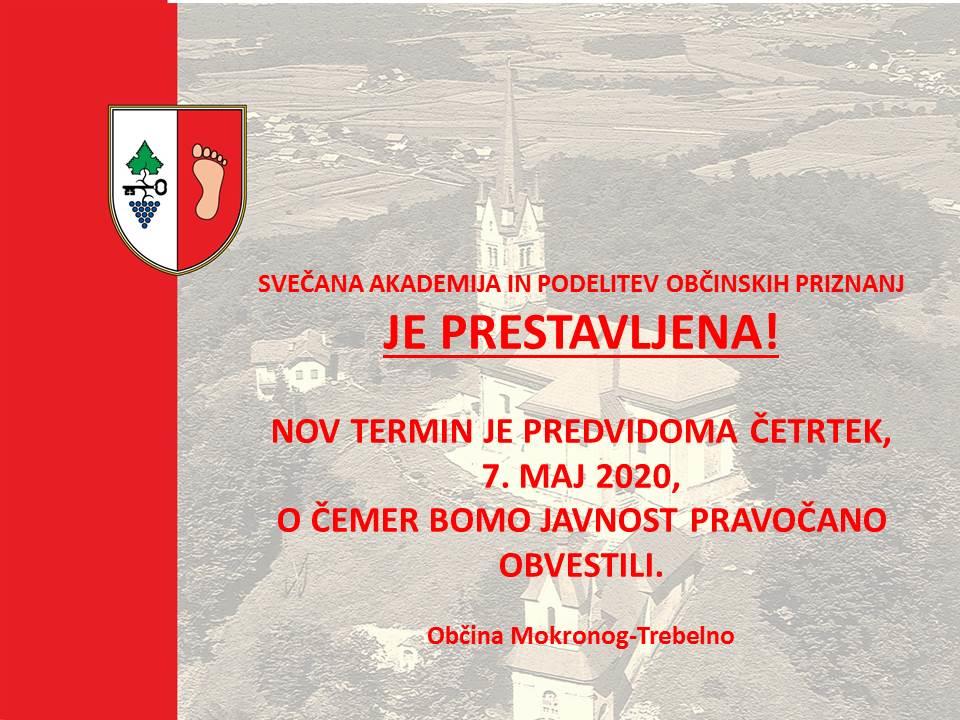 SVEČANA AKADEMIJA IN PODELITEV OBČINSKIH PRIZNANJ
JE PRESTAVLJENA!

NOV TERMIN JE PREDVIDOMA ČETRTEK, 7. MAJ 2020, O ČEMER BOMO JAVNOST PRAVOČANO OBVESTILI.

Občina Mokronog-Trebelno